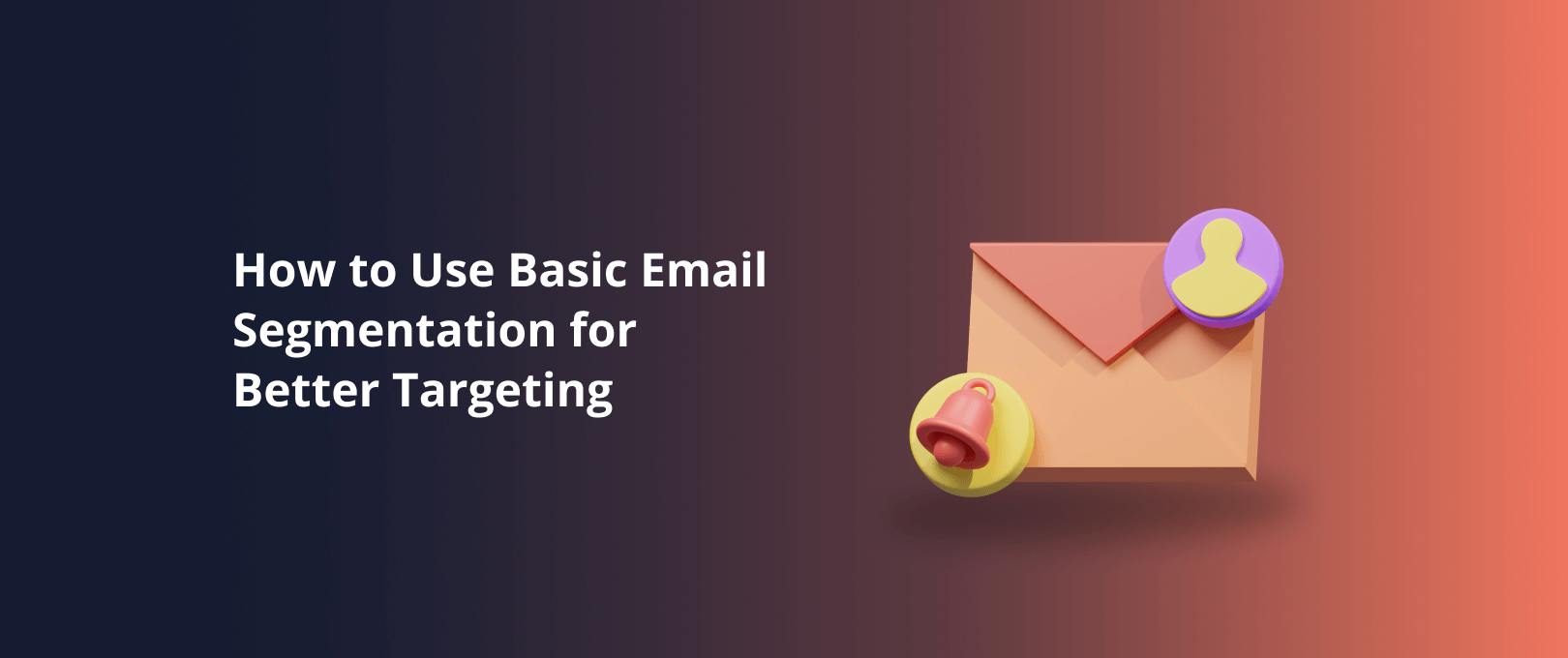 How to Use Basic Email Segmentation for Better Targeting